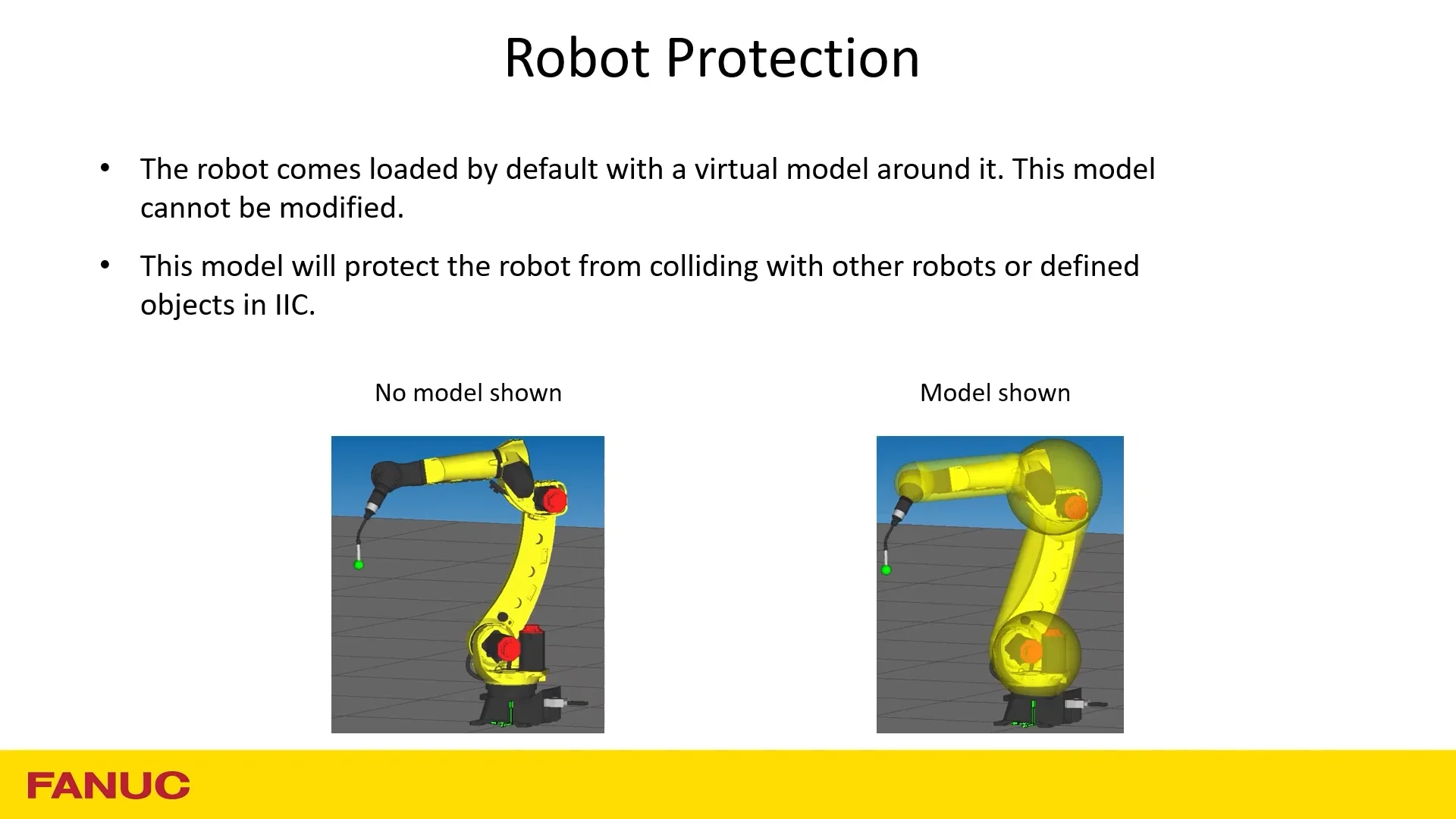 Robot Protection

• The robot comes loaded by default with a virtual model around it. This model cannot be modified.

• This model will protect the robot from colliding with other robots or defined objects in IIC.

No model shown

Model shown

FANUC